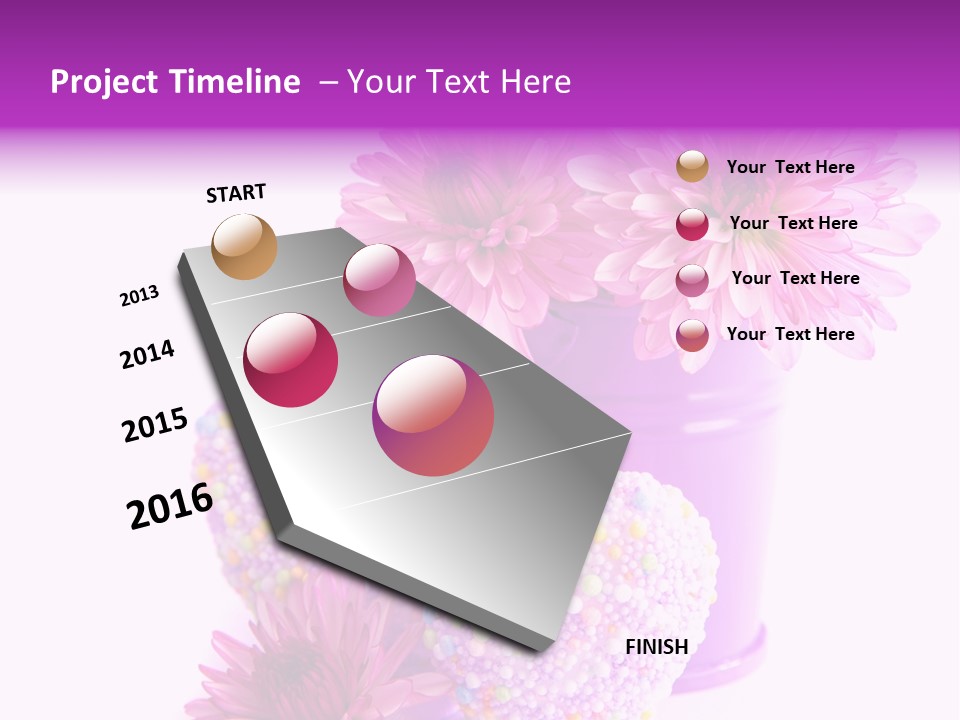 Project Timeline – Your Text Here

START

2013

2014

2015

2016

FINISH

Your Text Here

Your Text Here

Your Text Here

Your Text Here